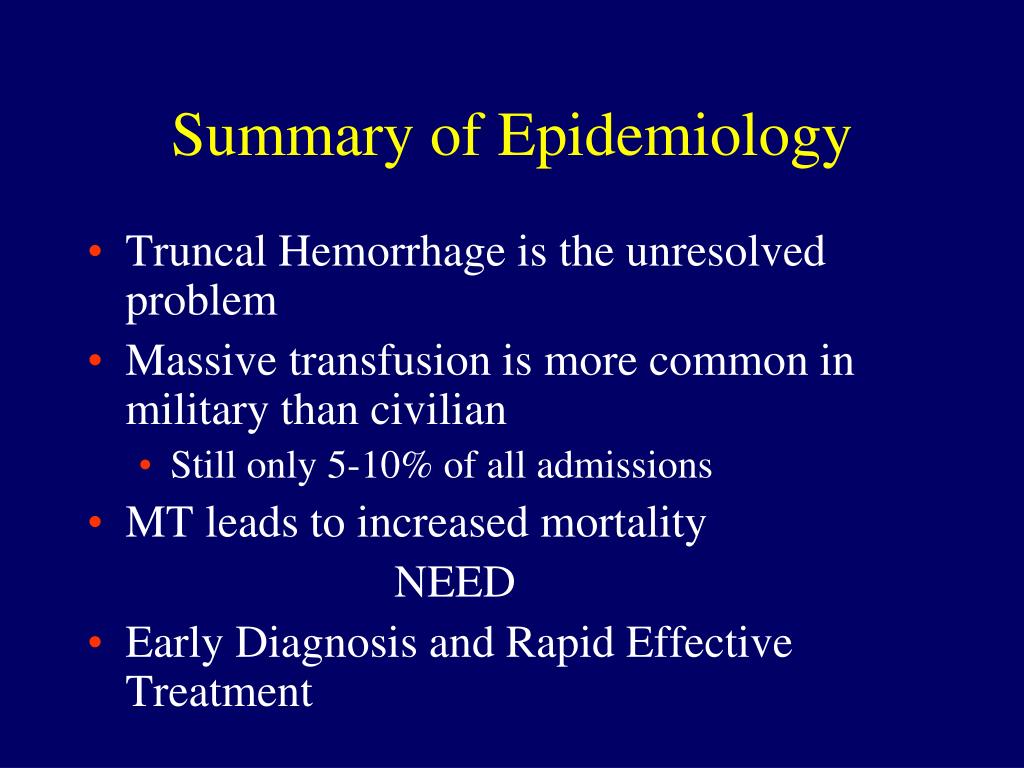 Summary of Epidemiology

• Truncal Hemorrhage is the unresolved problem
• Massive transfusion is more common in military than civilian
  • Still only 5-10% of all admissions
• MT leads to increased mortality

NEED

• Early Diagnosis and Rapid Effective Treatment